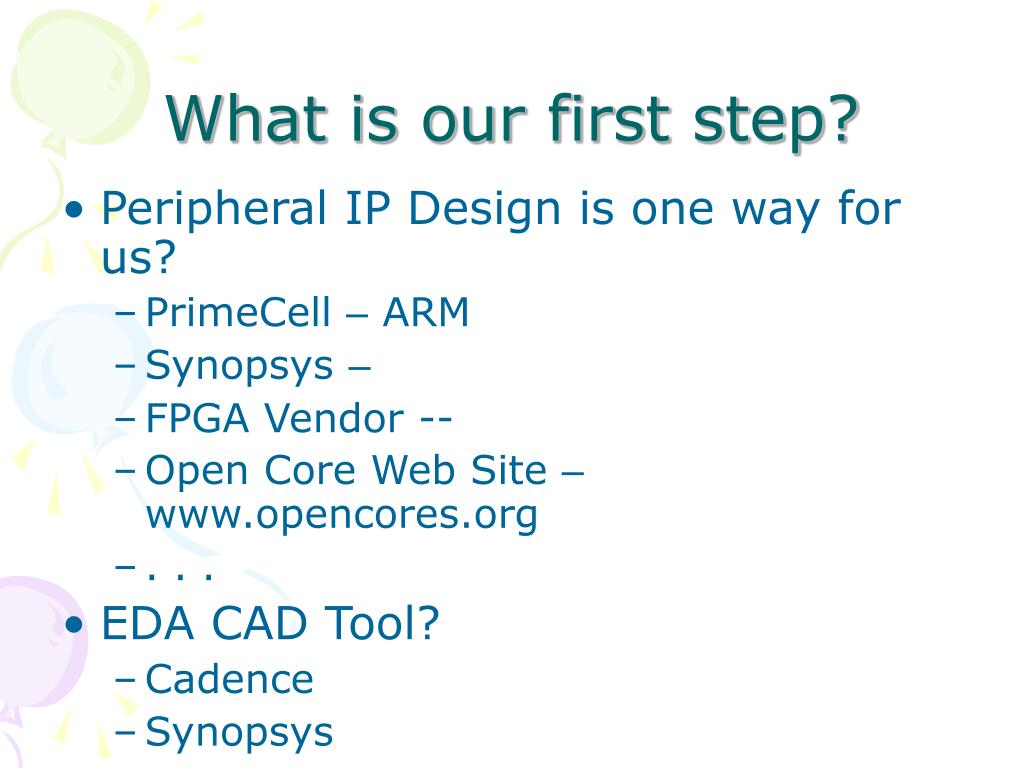 What is our first step?

• Peripheral IP Design is one way for us?
– PrimeCell – ARM
– Synopsys –
– FPGA Vendor --
– Open Core Web Site – www.opencores.org
– . . .

• EDA CAD Tool?
– Cadence
– Synopsys